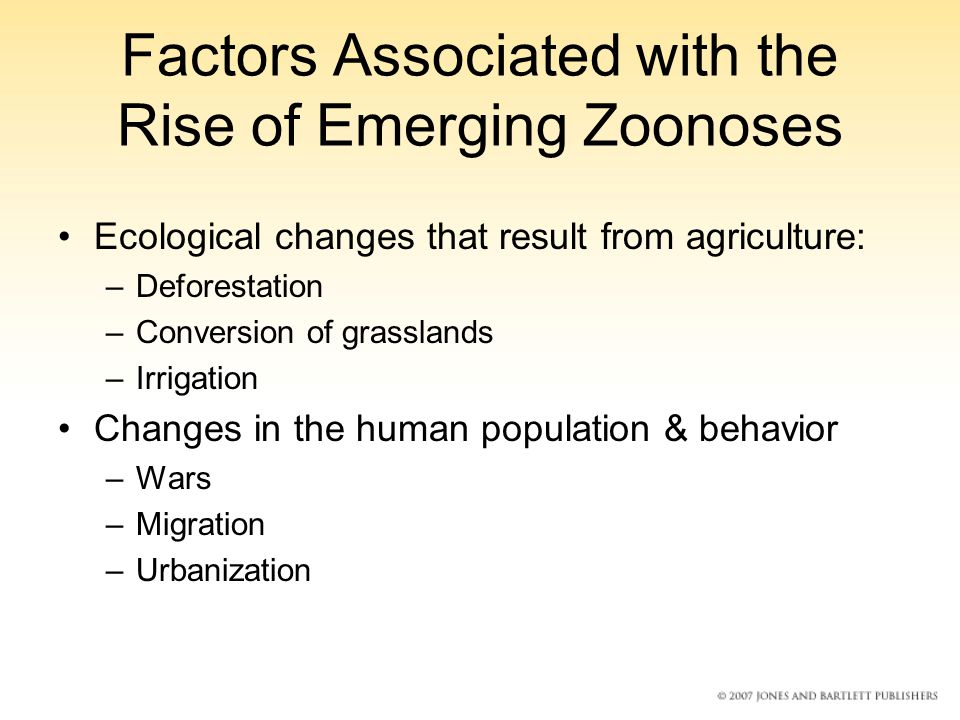 Factors Associated with the Rise of Emerging Zoonoses

• Ecological changes that result from agriculture:
– Deforestation
– Conversion of grasslands
– Irrigation
• Changes in the human population & behavior
– Wars
– Migration
– Urbanization

© 2007 JONES AND BARTLETT PUBLISHERS